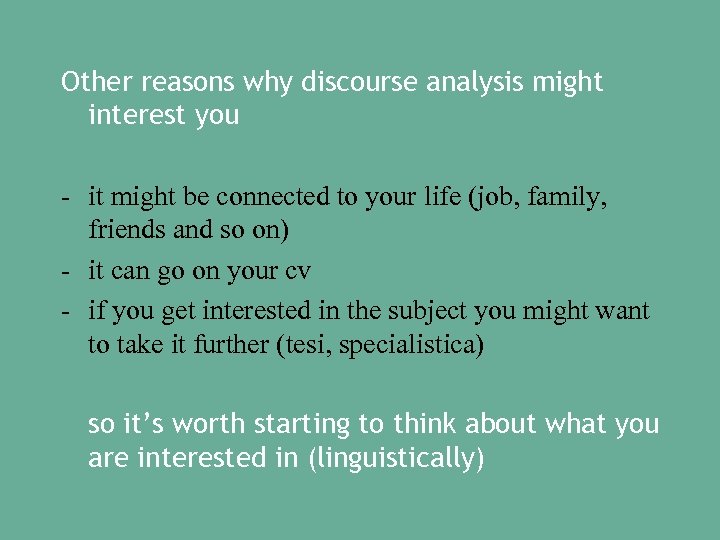 Other reasons why discourse analysis might interest you

- it might be connected to your life (job, family, friends and so on)
- it can go on your cv
- if you get interested in the subject you might want to take it further (tesi, specialistica)

so it’s worth starting to think about what you are interested in (linguistically)